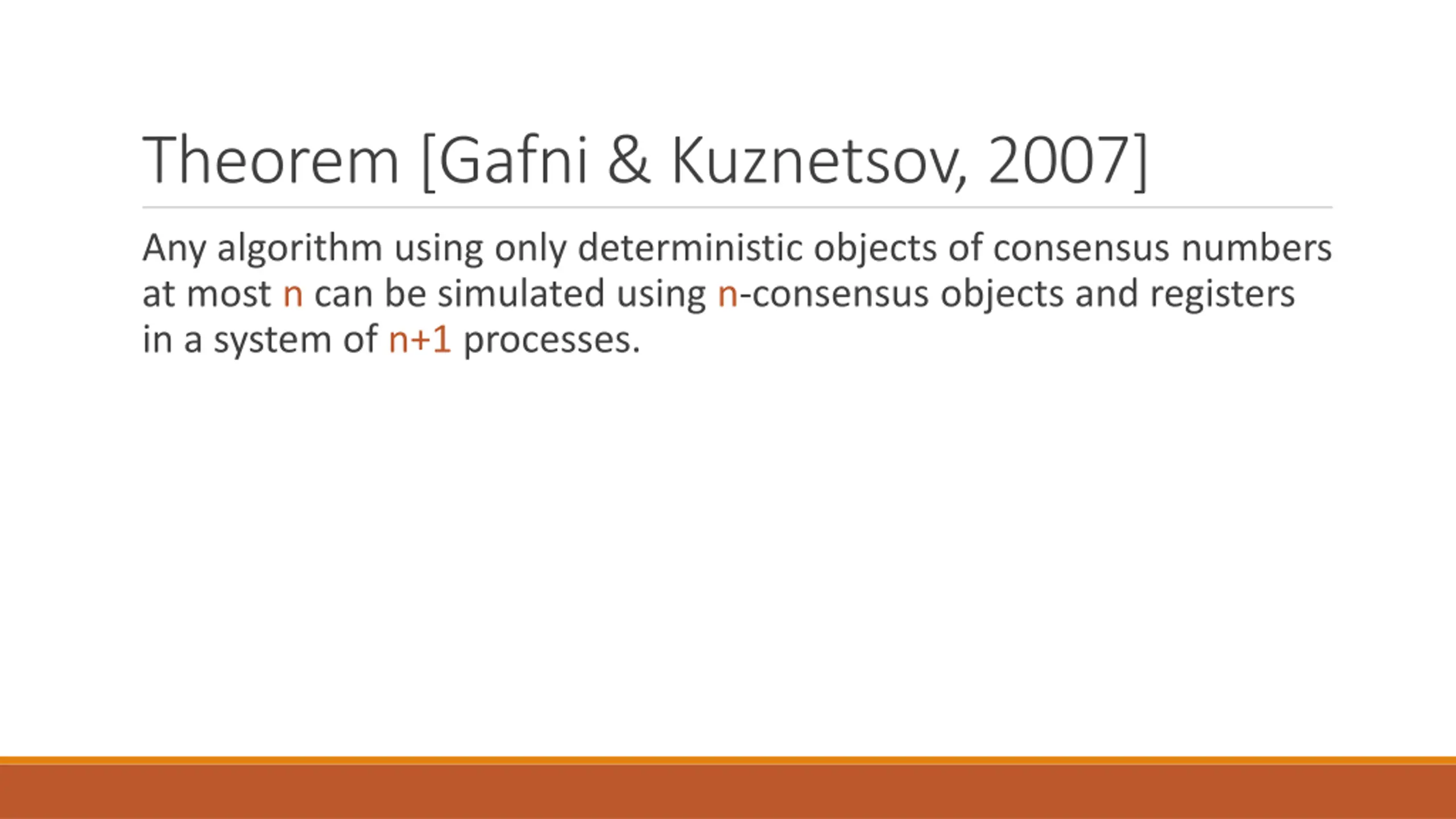 Theorem [Gafni & Kuznetsov, 2007]

Any algorithm using only deterministic objects of consensus numbers at most n can be simulated using n-consensus objects and registers in a system of n+1 processes.